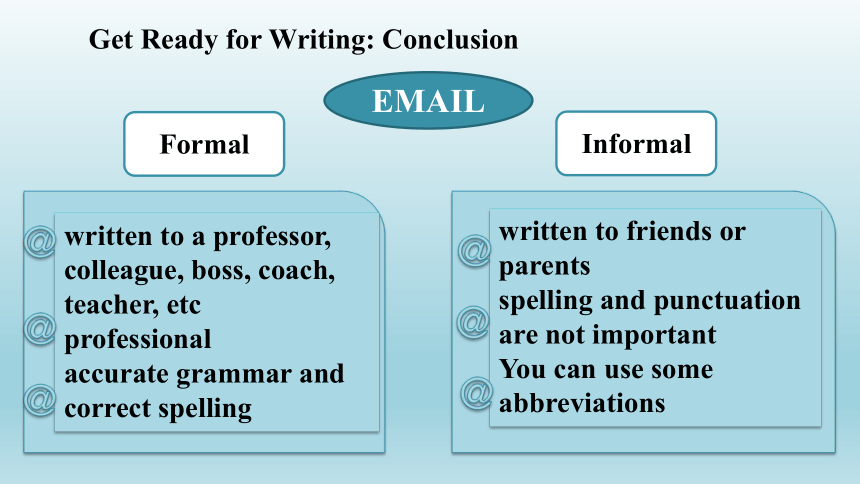 Get Ready for Writing: Conclusion

EMAIL

Formal

@ written to a professor, colleague, boss, coach, teacher, etc
@ professional
@ accurate grammar and correct spelling

Informal

@ written to friends or parents
@ spelling and punctuation are not important
@ You can use some abbreviations